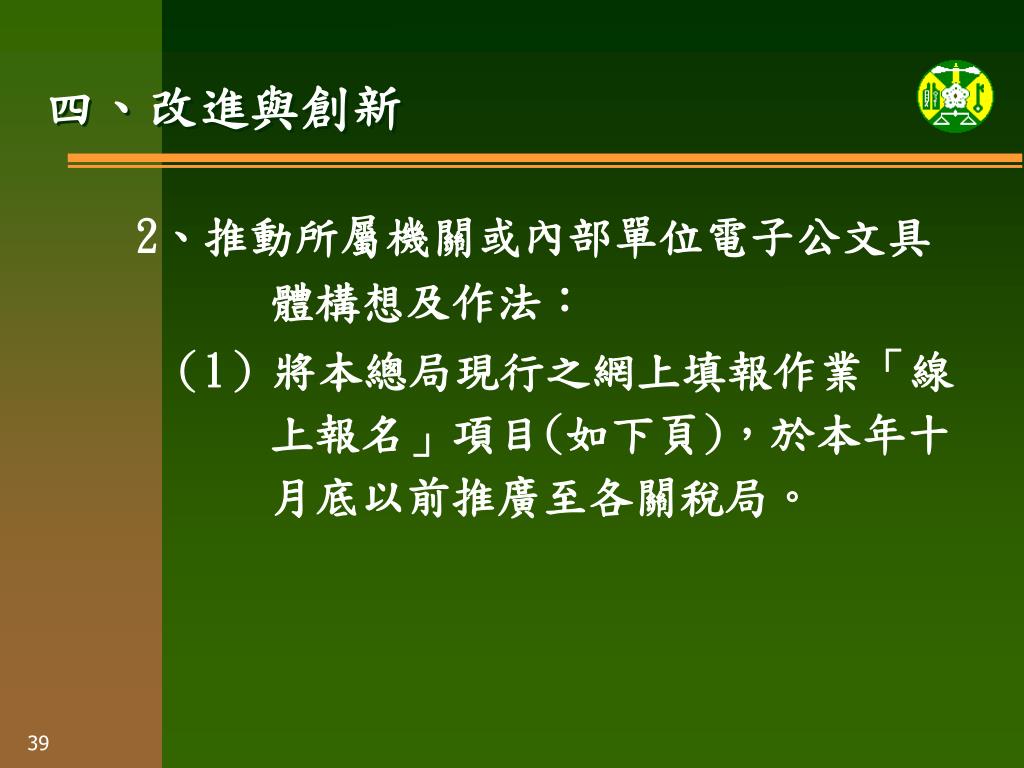 四、改進與創新

2、推動所屬機關或內部單位電子公文具體構想及作法：

(1) 將本總局現行之網上填報作業「線上報名」項目(如下頁)，於本年十月底以前推廣至各關稅局。

39